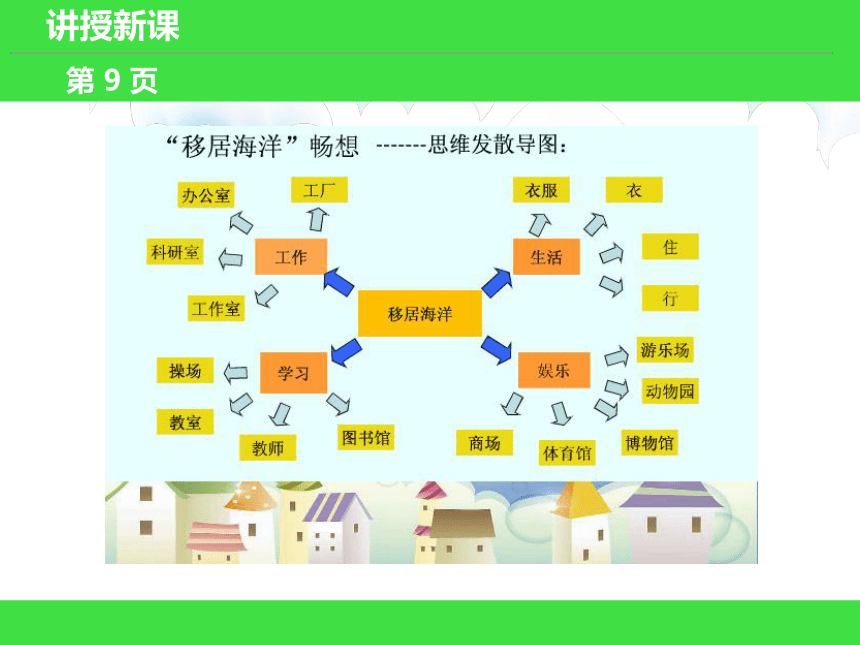 讲授新课

第 9 页

“移居海洋”畅想 -------思维发散导图：

移居海洋

工作

办公室

工厂

科研室

工作室

生活

衣服

衣

住

行

学习

操场

教室

教师

图书馆

娱乐

游乐场

动物园

博物馆

体育馆

商场